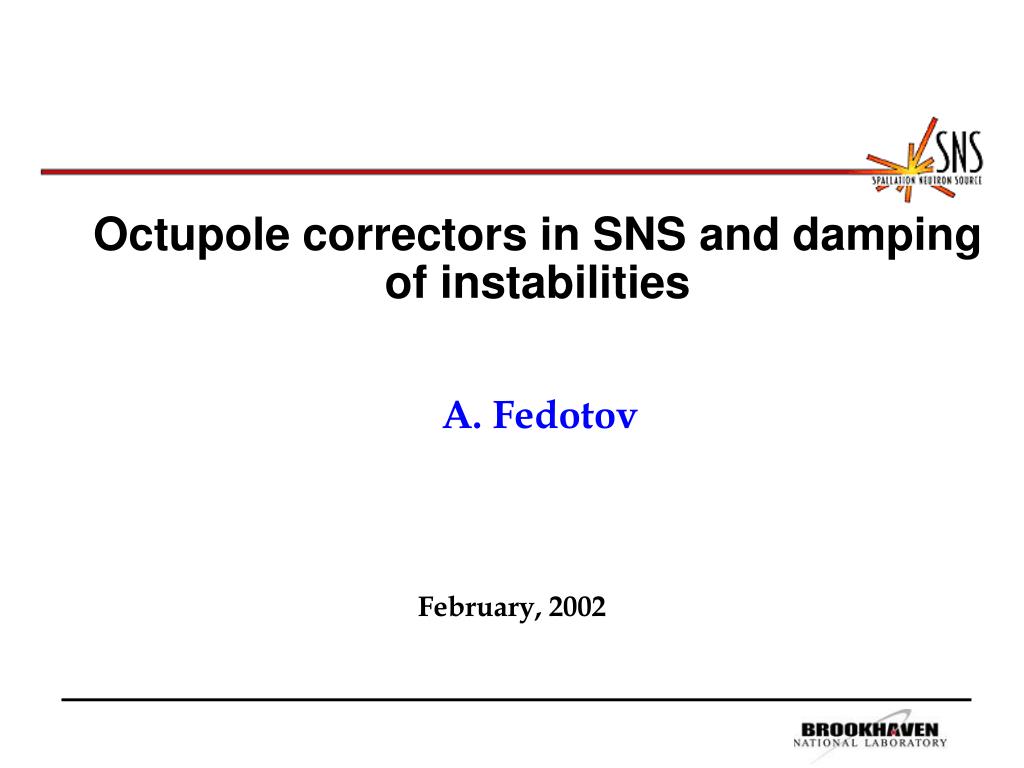 SNS
SPALLATION NEUTRON SOURCE

Octupole correctors in SNS and damping of instabilities

A. Fedotov

February, 2002

BROOKHAVEN
NATIONAL LABORATORY